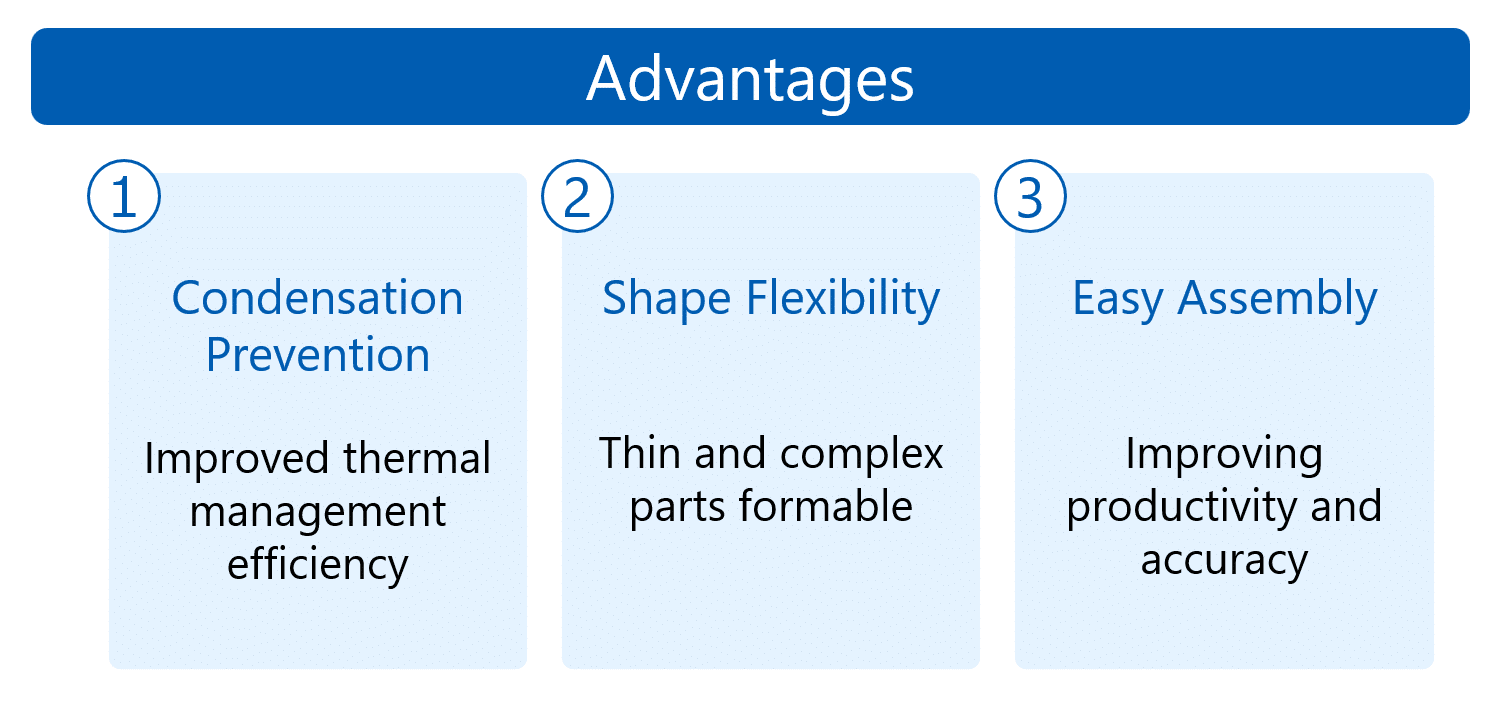 Advantages

1
Condensation Prevention

Improved thermal management efficiency

2
Shape Flexibility

Thin and complex parts formable

3
Easy Assembly

Improving productivity and accuracy